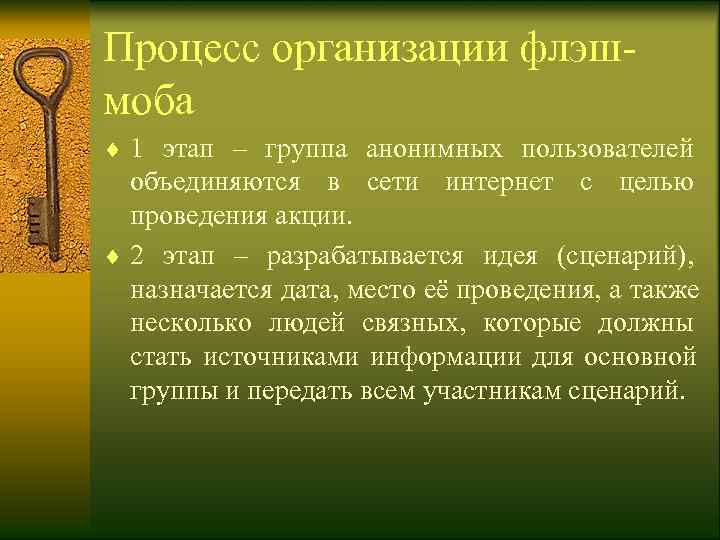 Процесс организации флэш-моба

♦ 1 этап – группа анонимных пользователей объединяются в сети интернет с целью проведения акции.

♦ 2 этап – разрабатывается идея (сценарий), назначается дата, место её проведения, а также несколько людей связных, которые должны стать источниками информации для основной группы и передать всем участникам сценарий.